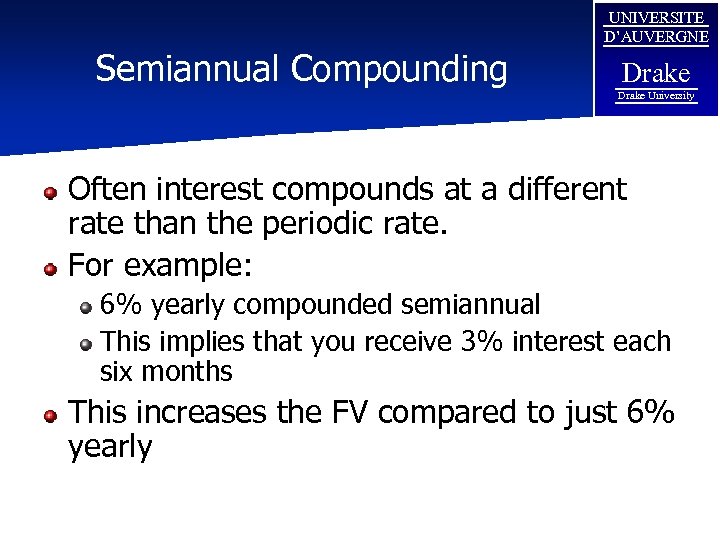 Semiannual Compounding

UNIVERSITE D'AUVERGNE
Drake
Drake University

Often interest compounds at a different rate than the periodic rate.

For example:

6% yearly compounded semiannual

This implies that you receive 3% interest each six months

This increases the FV compared to just 6% yearly